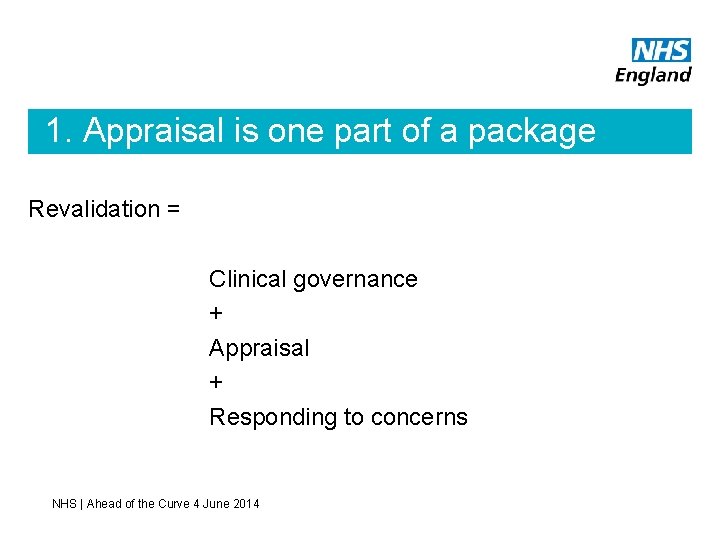 NHS
England

1. Appraisal is one part of a package

Revalidation =

Clinical governance
+
Appraisal
+
Responding to concerns

NHS | Ahead of the Curve 4 June 2014